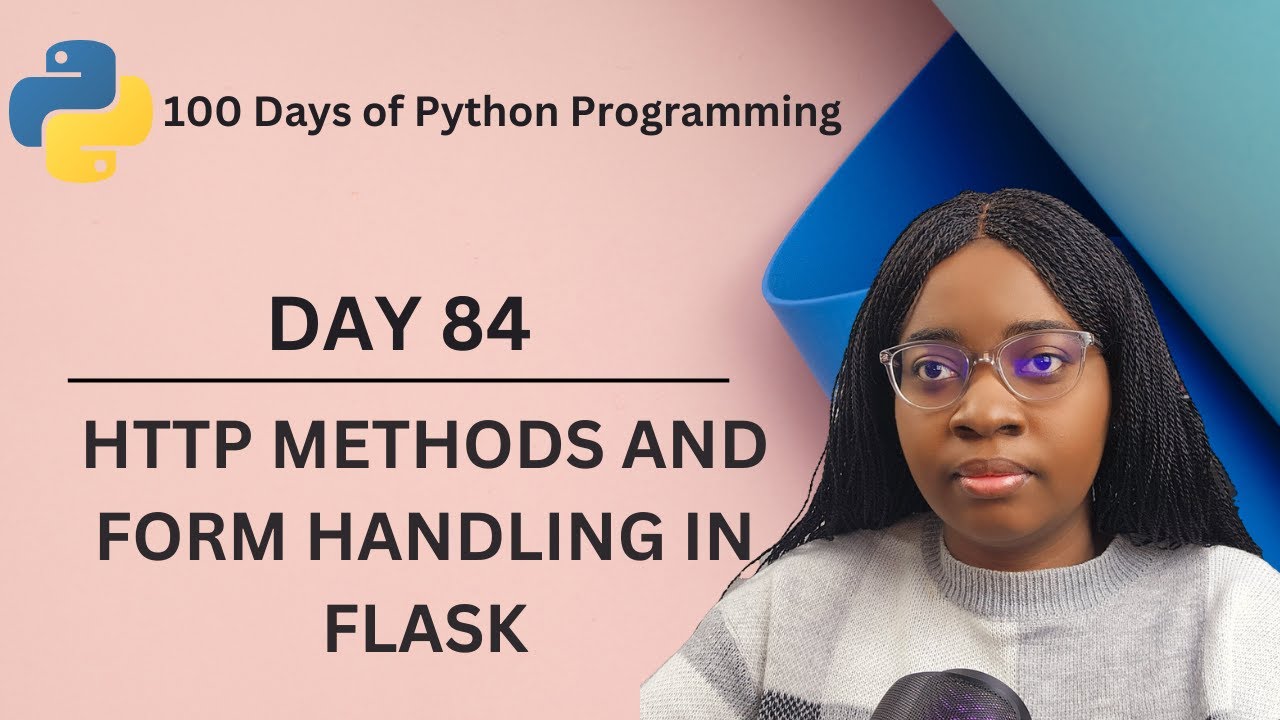 100 Days of Python Programming

DAY 84

HTTP METHODS AND FORM HANDLING IN FLASK